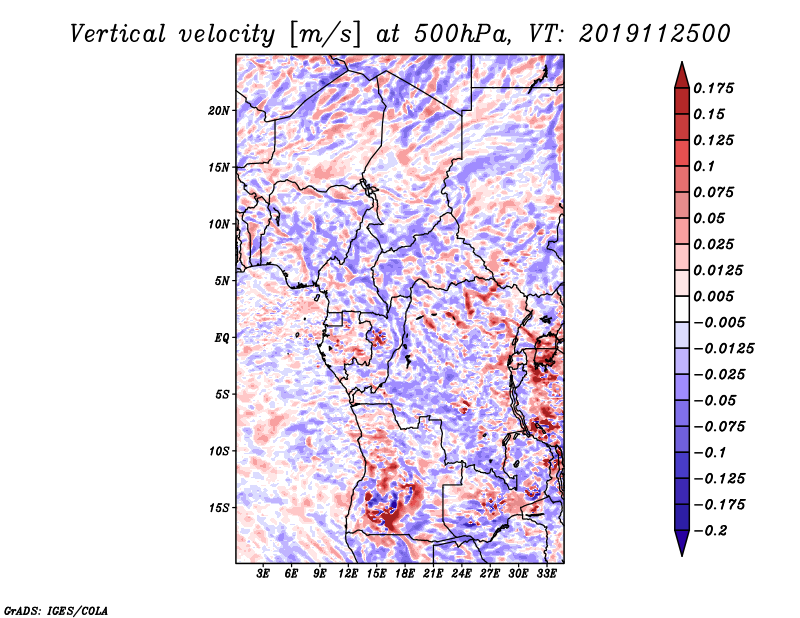 Vertical velocity [m/s] at 500hPa, VT: 2019112500

20N
15N
10N
5N
EQ
5S
10S
15S

3E 6E 9E 12E 15E 18E 21E 24E 27E 30E 33E

0.175
0.15
0.125
0.1
0.075
0.05
0.025
0.0125
0.005
−0.005
−0.0125
−0.025
−0.05
−0.075
−0.1
−0.125
−0.175
−0.2

GrADS: IGES/COLA